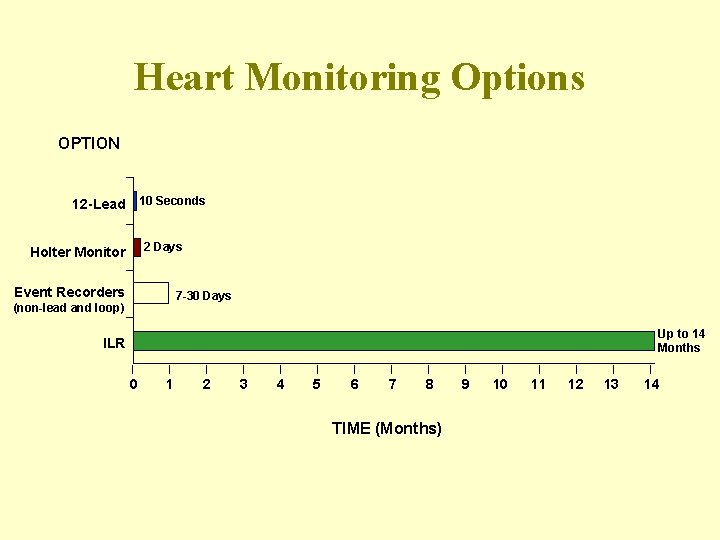 Heart Monitoring Options

OPTION

12-Lead
10 Seconds

Holter Monitor
2 Days

Event Recorders
(non-lead and loop)
7-30 Days

ILR
Up to 14 Months

0 1 2 3 4 5 6 7 8 9 10 11 12 13 14

TIME (Months)